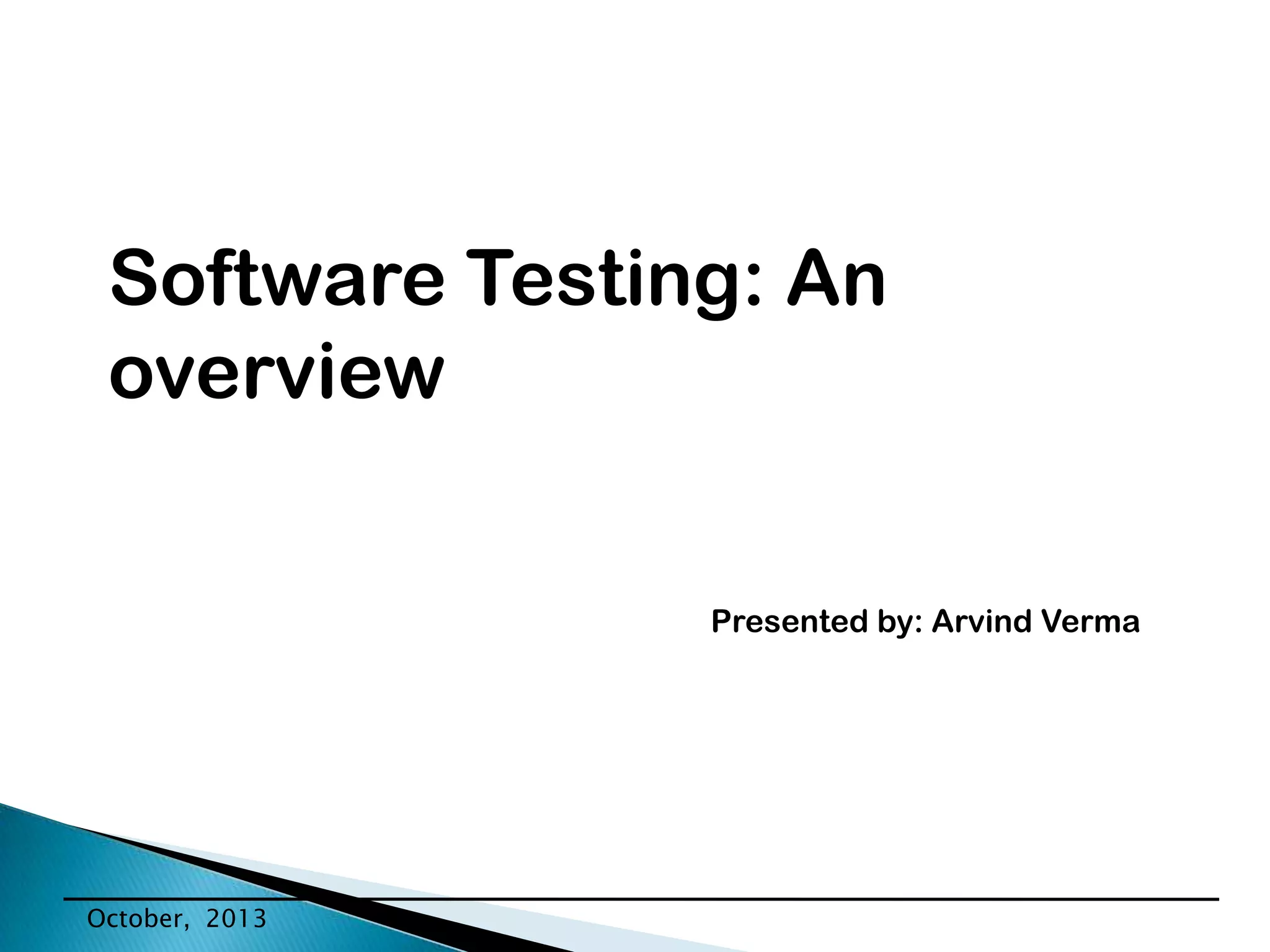 Software Testing: An overview

Presented by: Arvind Verma

October, 2013